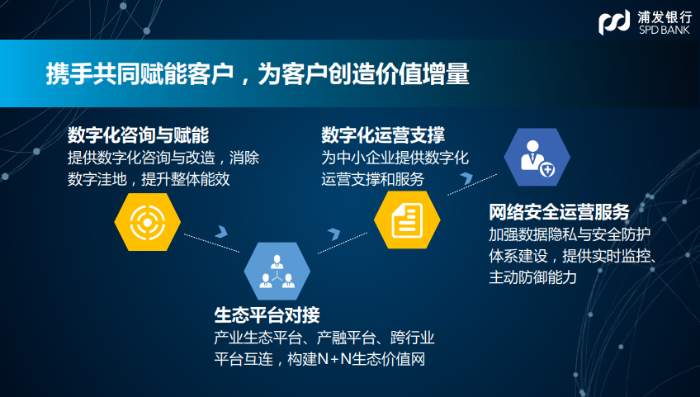 浦发银行
SPD BANK

携手共同赋能客户，为客户创造价值增量

数字化咨询与赋能
提供数字化咨询与改造，消除数字洼地，提升整体能效

数字化运营支撑
为中小企业提供数字化运营支撑和服务

网络安全运营服务
加强数据隐私与安全防护体系建设，提供实时监控、主动防御能力

生态平台对接
产业生态平台、产融平台、跨行业平台互连，构建N+N生态价值网